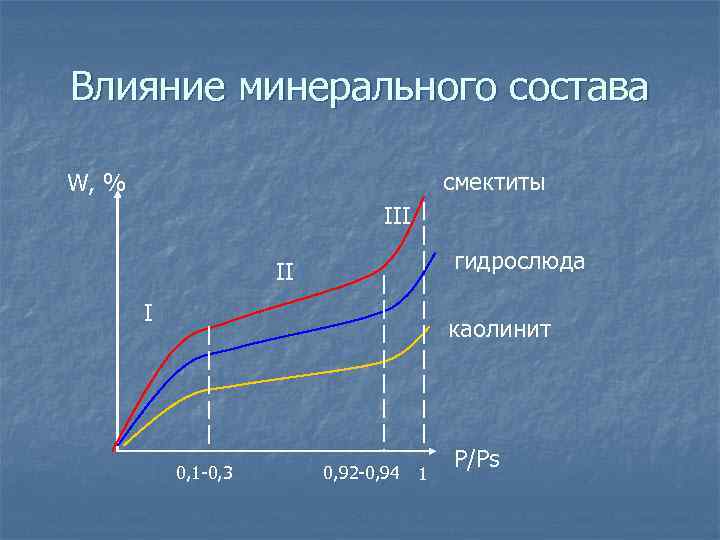 Влияние минерального состава

W, %

смектиты

III

гидрослюда

II

I

каолинит

P/Ps

0,1-0,3

0,92-0,94

1